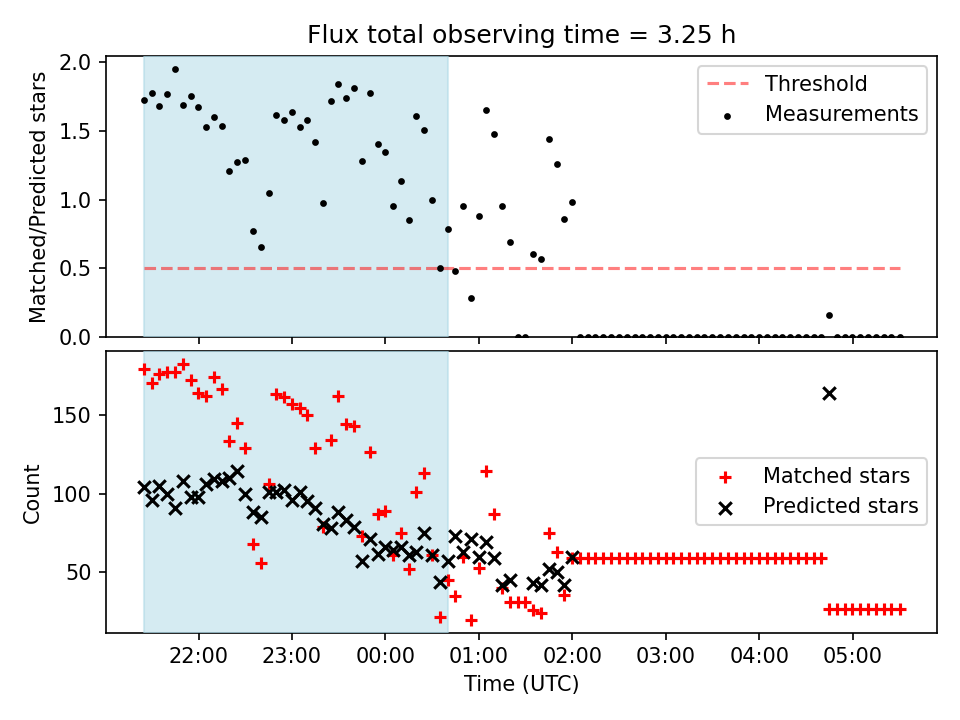 Flux total observing time = 3.25 h

Matched/Predicted stars

2.0
1.5
1.0
0.5
0.0

Threshold
Measurements

Count

150
100
50

Matched stars
Predicted stars

22:00
23:00
00:00
01:00
02:00
03:00
04:00
05:00

Time (UTC)